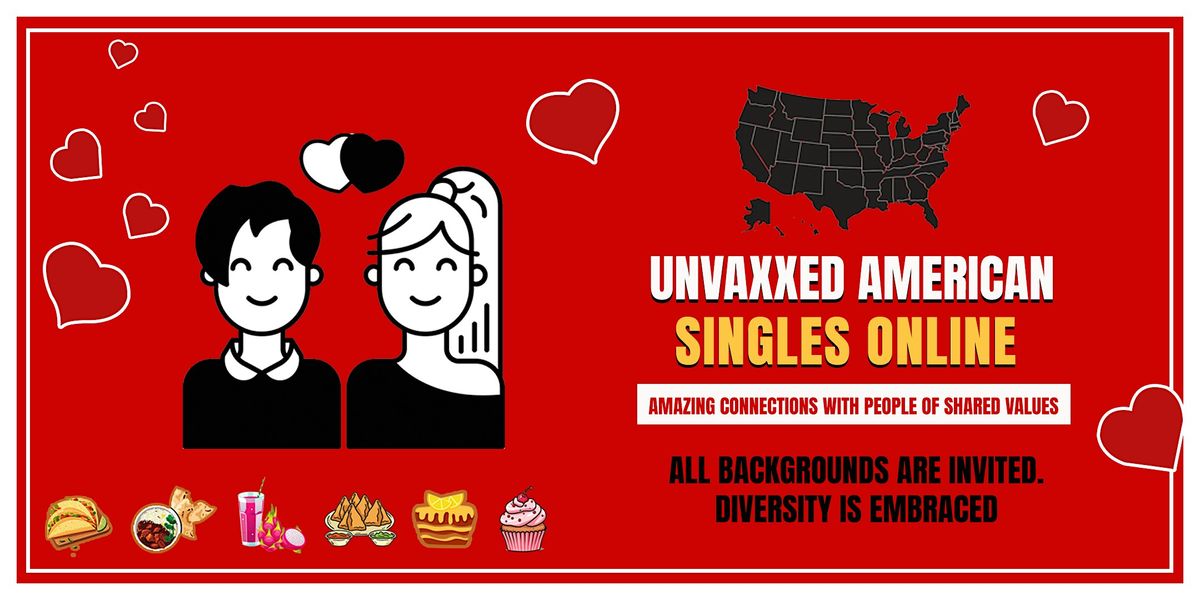 UNVAXXED AMERICAN
SINGLES ONLINE

AMAZING CONNECTIONS WITH PEOPLE OF SHARED VALUES

ALL BACKGROUNDS ARE INVITED.
DIVERSITY IS EMBRACED